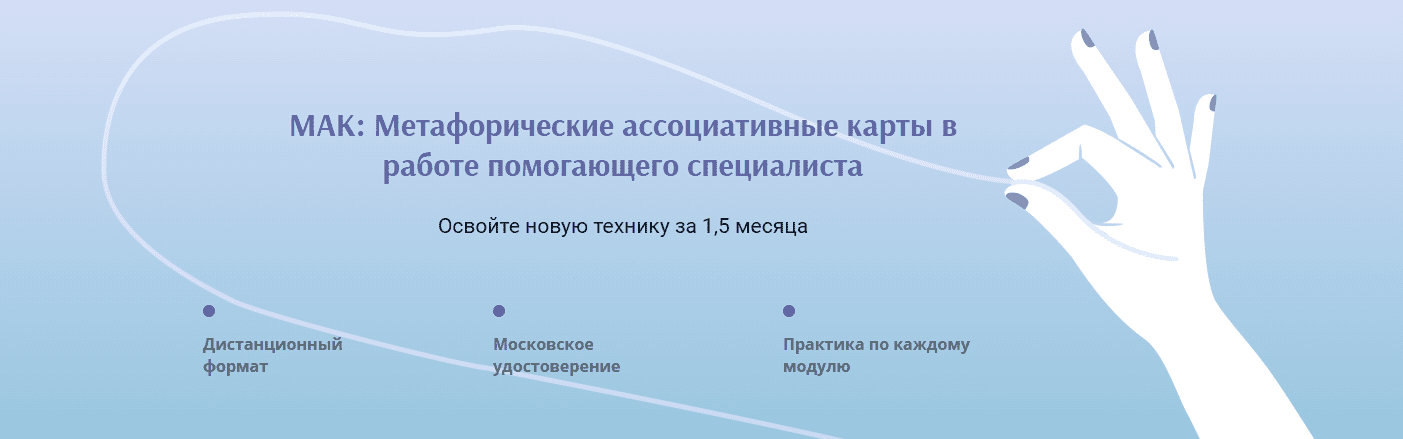 МАК: Метафорические ассоциативные карты в работе помогающего специалиста

Освойте новую технику за 1,5 месяца

Дистанционный формат

Московское удостоверение

Практика по каждому модулю